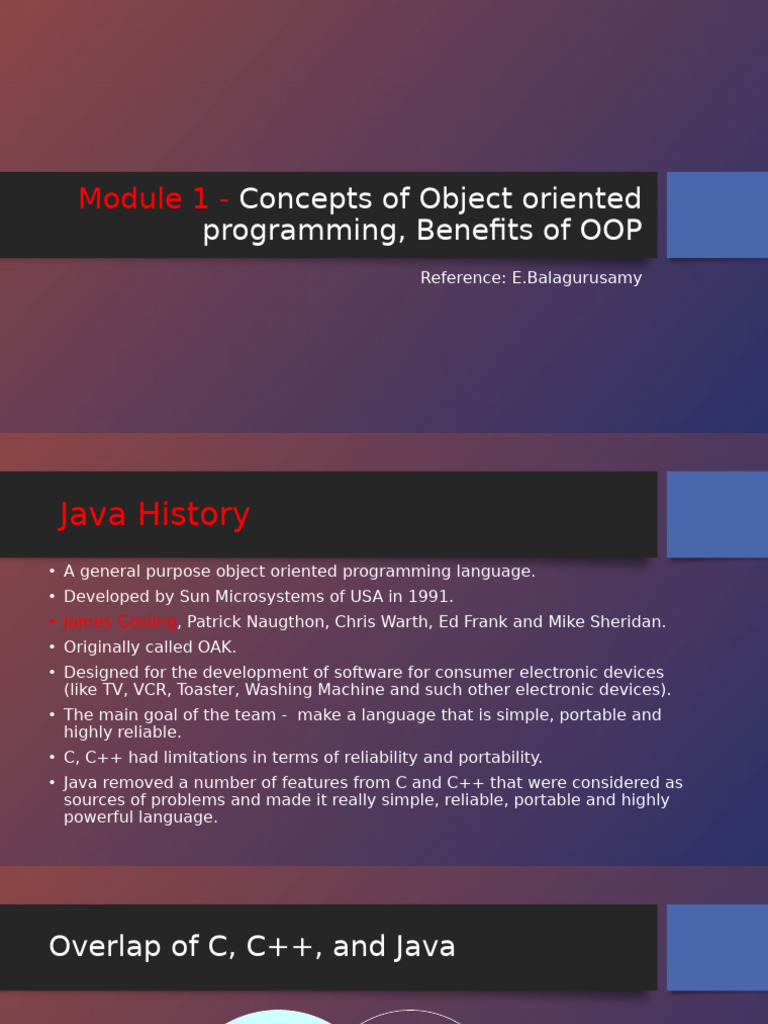 Module 1 - Concepts of Object oriented programming, Benefits of OOP

Reference: E.Balagurusamy

Java History

• A general purpose object oriented programming language.
• Developed by Sun Microsystems of USA in 1991.
• James Gosling, Patrick Naugthon, Chris Warth, Ed Frank and Mike Sheridan.
• Originally called OAK.
• Designed for the development of software for consumer electronic devices (like TV, VCR, Toaster, Washing Machine and such other electronic devices).
• The main goal of the team - make a language that is simple, portable and highly reliable.
• C, C++ had limitations in terms of reliability and portability.
• Java removed a number of features from C and C++ that were considered as sources of problems and made it really simple, reliable, portable and highly powerful language.

Overlap of C, C++, and Java